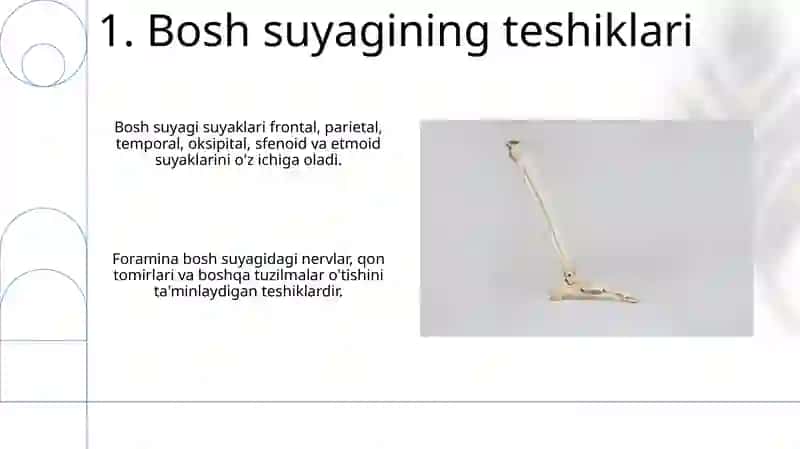 1. Bosh suyagining teshiklari

Bosh suyagi suyaklari frontal, parietal, temporal, oksipital, sfenoid va etmoid suyaklarini o'z ichiga oladi.

Foramina bosh suyagidagi nervlar, qon tomirlari va boshqa tuzilmalar o'tishini ta'minlaydigan teshiklardir.